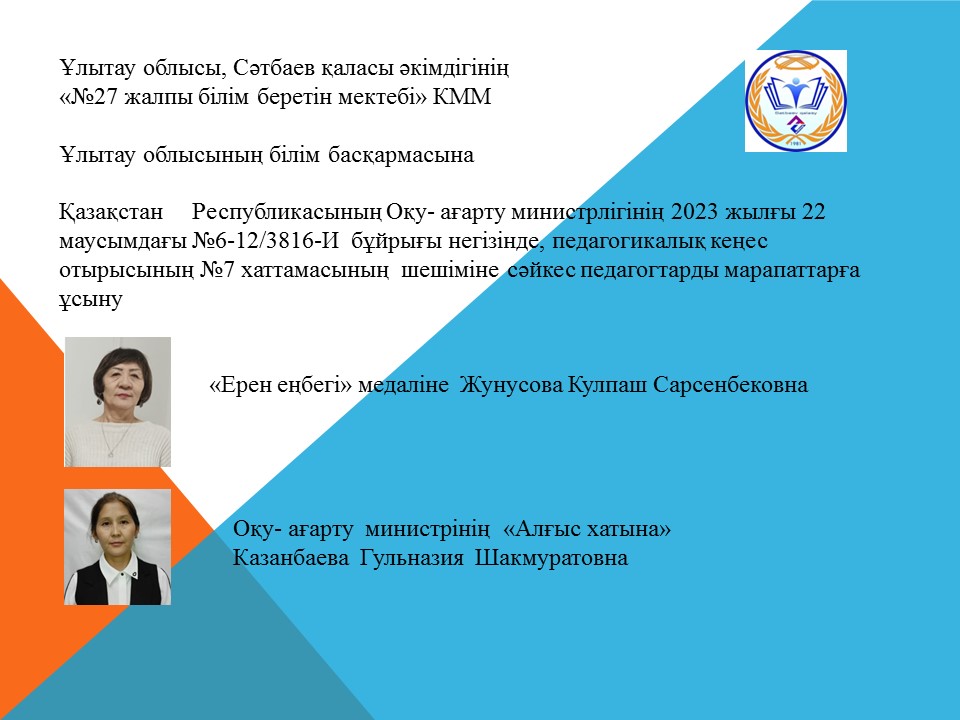 Ұлытау облысы, Сәтбаев қаласы әкімдігінің
«№27 жалпы білім беретін мектебі» КММ

Ұлытау облысының білім басқармасына

Қазақстан Республикасының Оқу- ағарту министрлігінің 2023 жылғы 22 маусымдағы №6-12/3816-И бұйрығы негізінде, педагогикалық кеңес отырысының №7 хаттамасының шешіміне сәйкес педагогтарды марапаттарға ұсыну

«Ерен еңбегі» медаліне Жунусова Кулпаш Сарсенбековна

Оқу- ағарту министрінің «Алғыс хатына»
Казанбаева Гульназия Шакмуратовна